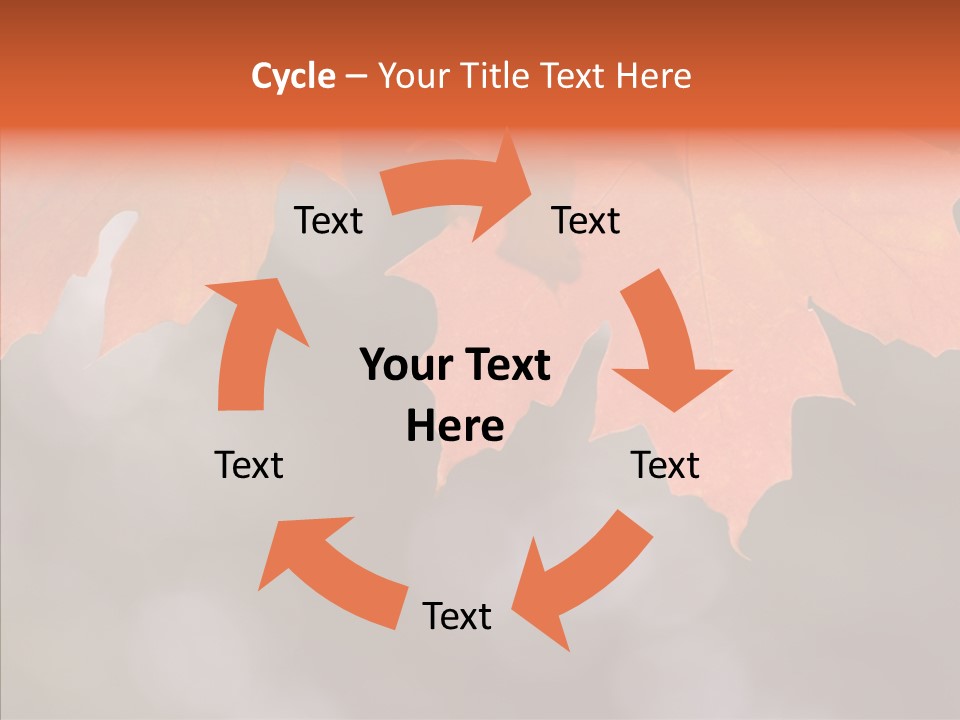 Cycle – Your Title Text Here

Text

Text

Your Text Here

Text

Text

Text